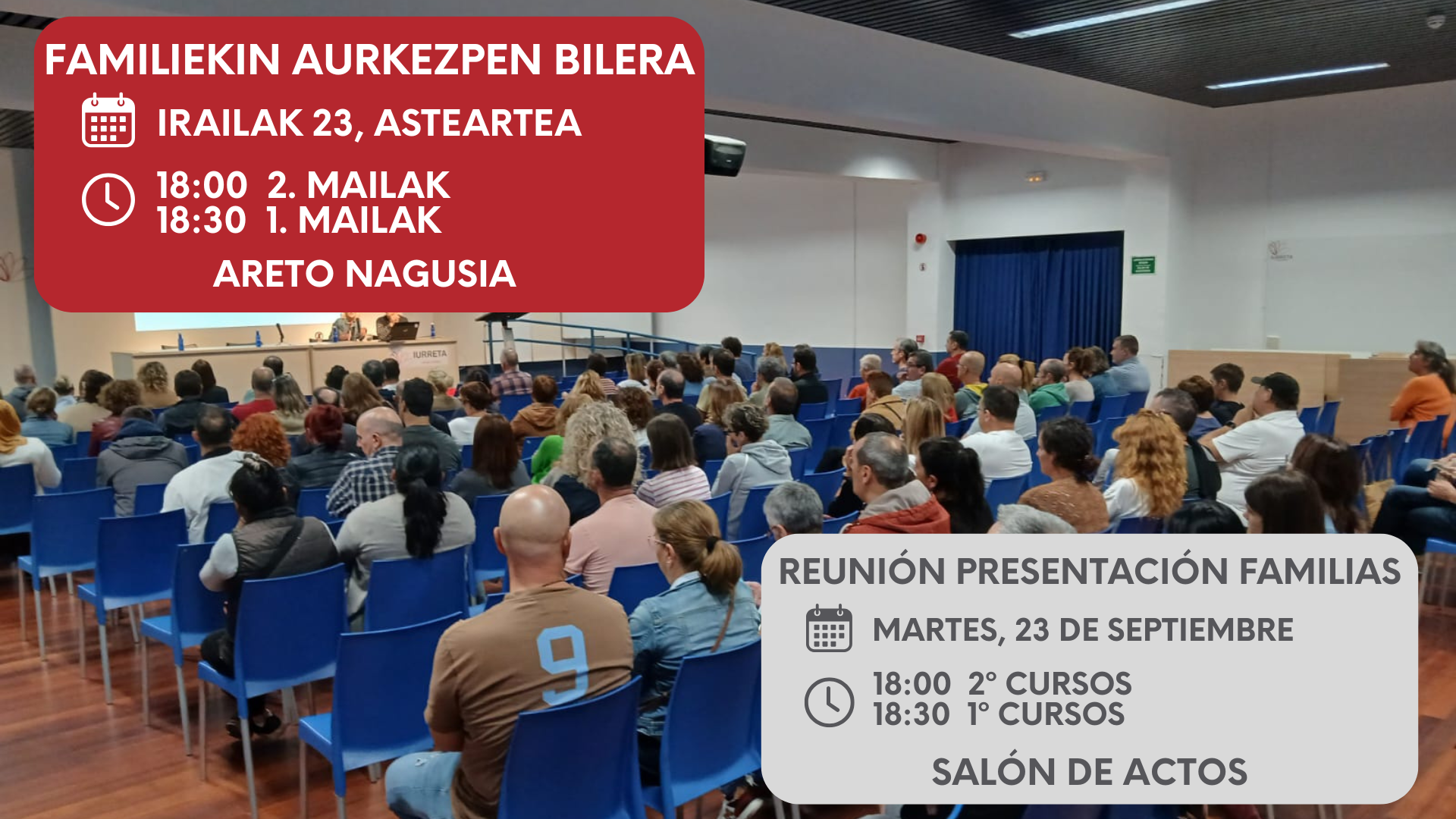 FAMILIEKIN AURKEZPEN BILERA

IRAILAK 23, ASTEARTEA

18:00 2. MAILAK
18:30 1. MAILAK

ARETO NAGUSIA

IURRETA

9

REUNIÓN PRESENTACIÓN FAMILIAS

MARTES, 23 DE SEPTIEMBRE

18:00 2º CURSOS
18:30 1º CURSOS

SALÓN DE ACTOS